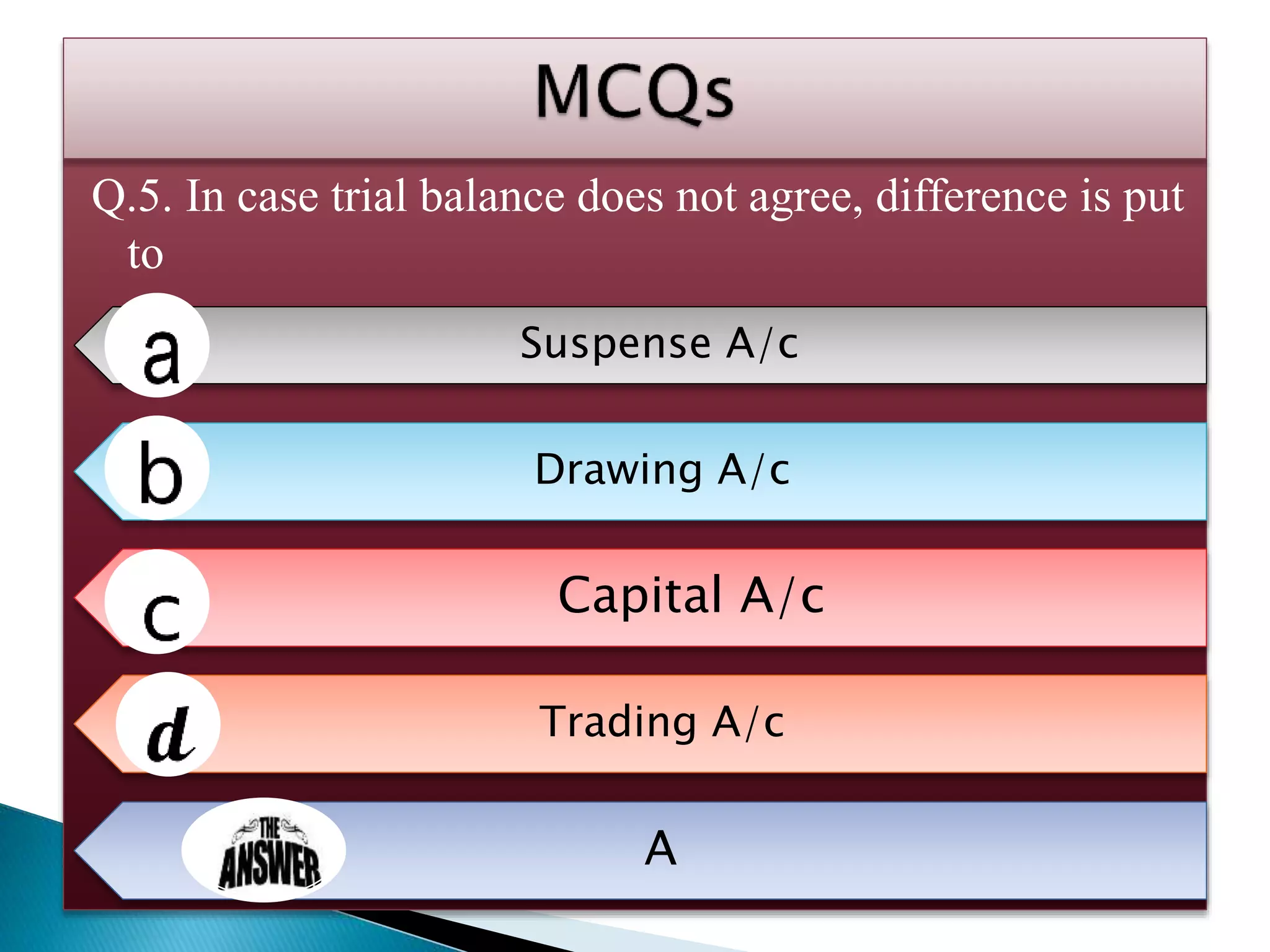 MCQs

Q.5. In case trial balance does not agree, difference is put to

a Suspense A/c

b Drawing A/c

c Capital A/c

d Trading A/c

THE ANSWER A